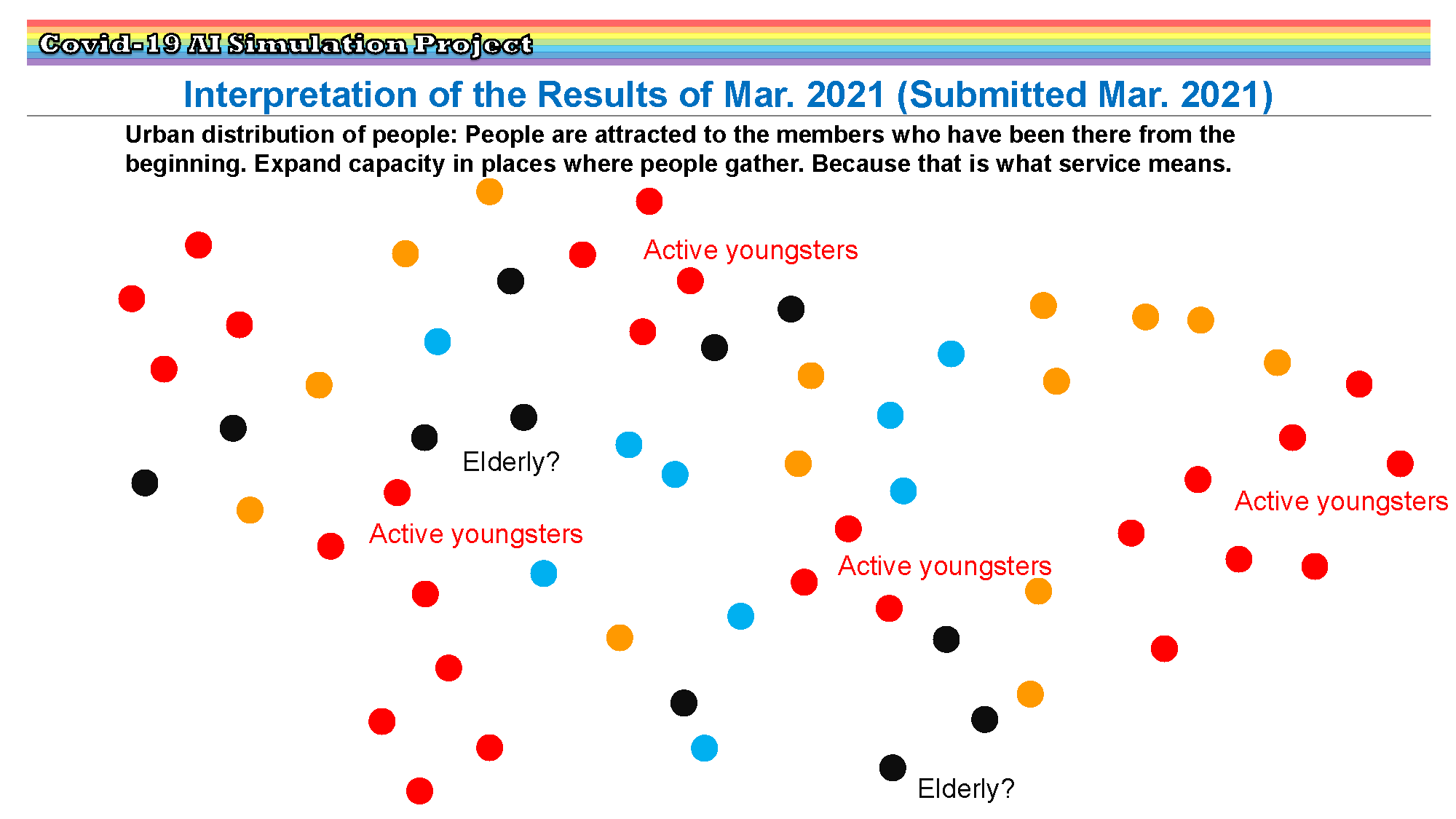 Covid-19 AI Simulation Project

Interpretation of the Results of Mar. 2021 (Submitted Mar. 2021)

Urban distribution of people: People are attracted to the members who have been there from the beginning. Expand capacity in places where people gather. Because that is what service means.

Active youngsters

Elderly?

Active youngsters

Active youngsters

Active youngsters

Elderly?